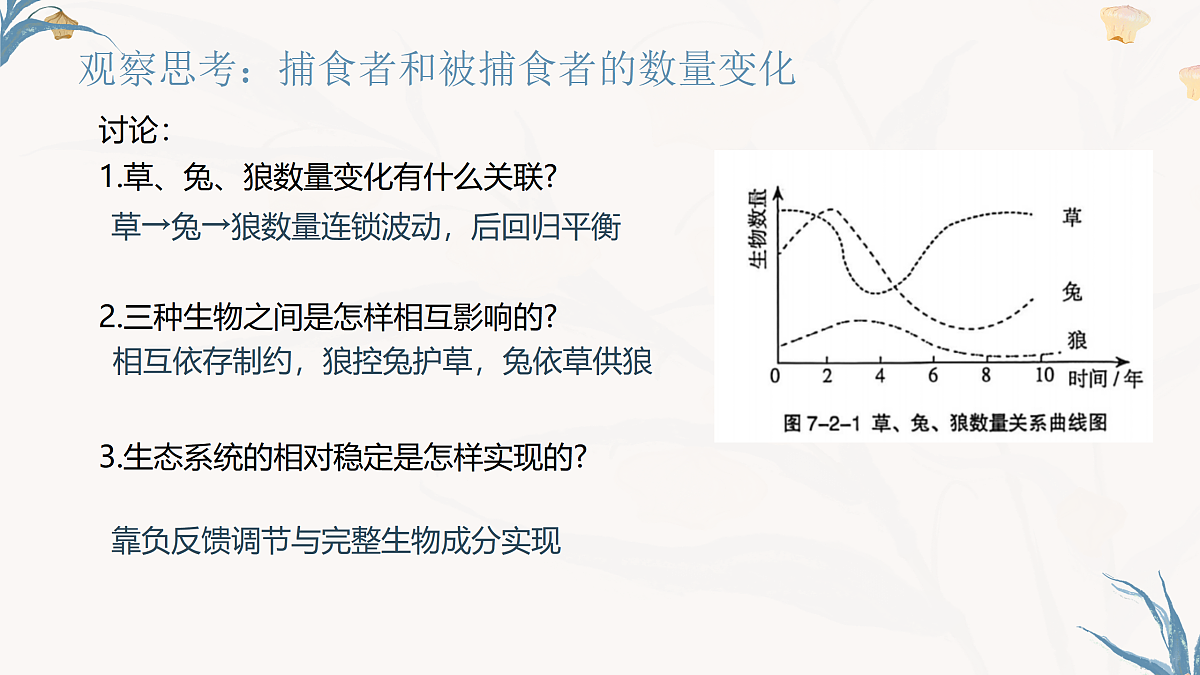 观察思考：捕食者和被捕食者的数量变化

讨论：

1.草、兔、狼数量变化有什么关联？

草→兔→狼数量连锁波动，后回归平衡

2.三种生物之间是怎样相互影响的？

相互依存制约，狼控兔护草，兔依草供狼

3.生态系统的相对稳定是怎样实现的？

靠负反馈调节与完整生物成分实现

生物数量

草

兔

狼

0 2 4 6 8 10 时间/年

图 7-2-1 草、兔、狼数量关系曲线图